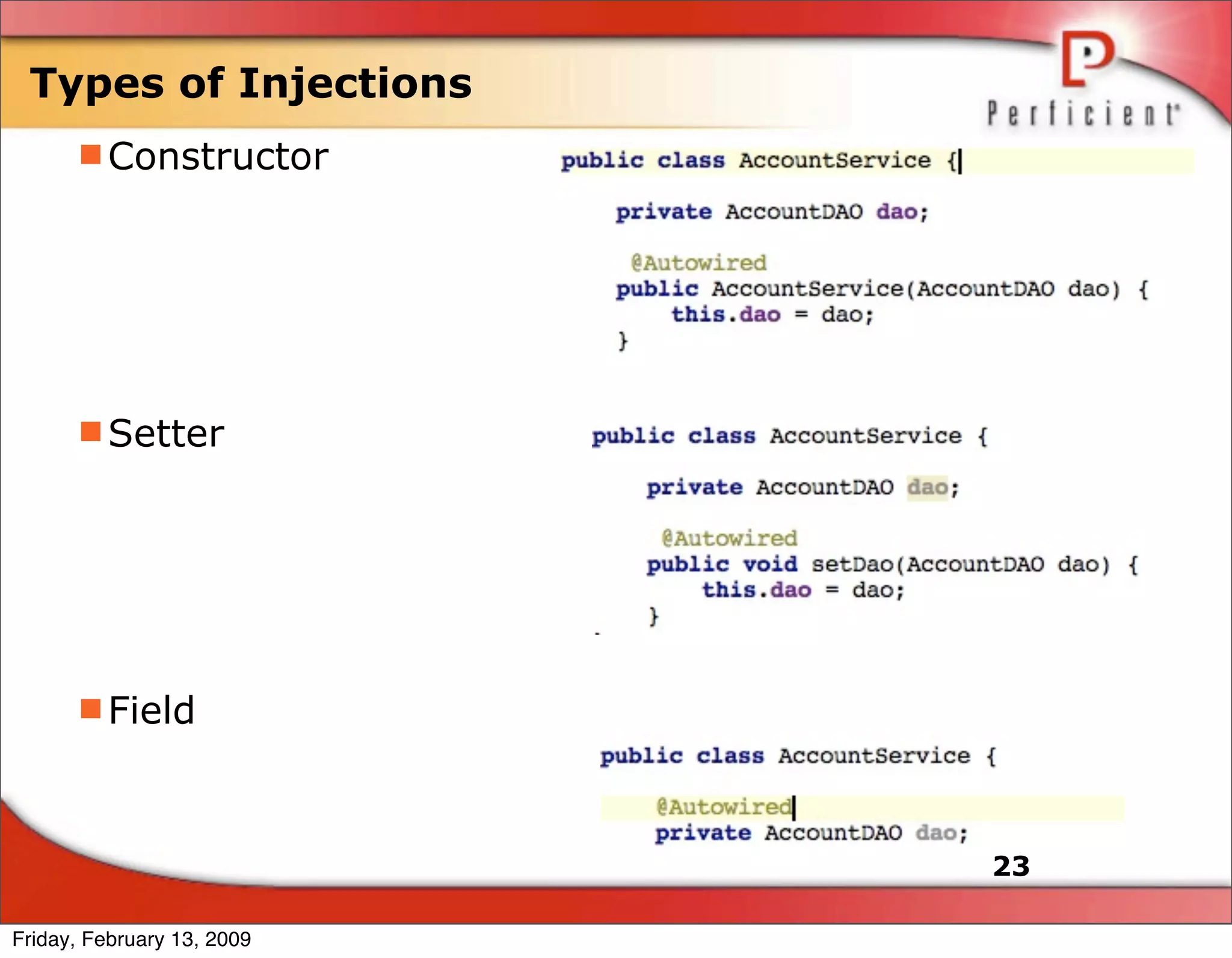 Types of Injections

Perficient

Constructor

public class AccountService {

private AccountDAO dao;

@Autowired
public AccountService(AccountDAO dao) {
this.dao = dao;
}

Setter

public class AccountService {

private AccountDAO dao;

@Autowired
public void setDao(AccountDAO dao) {
this.dao = dao;
}

Field

public class AccountService {

@Autowired
private AccountDAO dao;

23

Friday, February 13, 2009